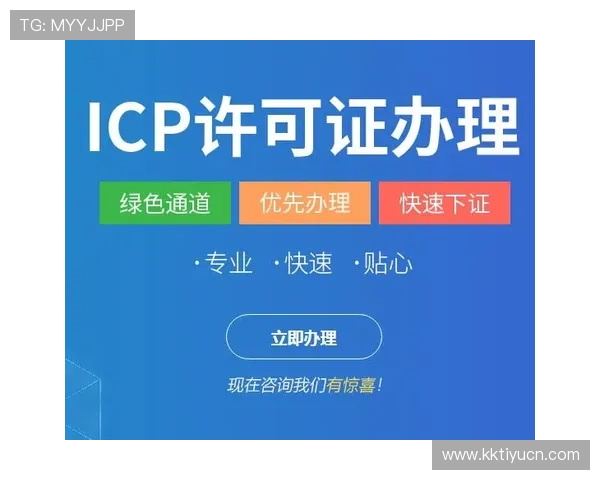 TG: MYYJJPP

ICP许可证办理

绿色通道 优先办理 快速下证

·专业 ·快速 ·贴心

立即办理

现在咨询我们有惊喜！

www.kktiyucn.com